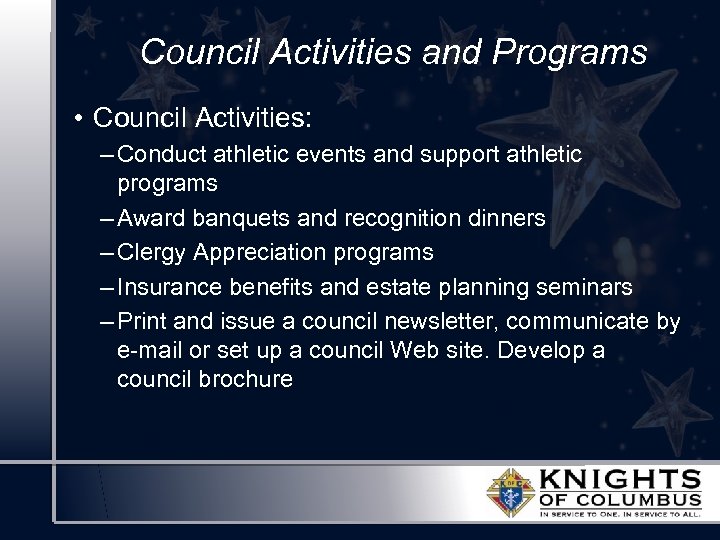 Council Activities and Programs

• Council Activities:

– Conduct athletic events and support athletic programs

– Award banquets and recognition dinners

– Clergy Appreciation programs

– Insurance benefits and estate planning seminars

– Print and issue a council newsletter, communicate by e-mail or set up a council Web site. Develop a council brochure

KNIGHTS OF COLUMBUS
IN SERVICE TO ONE. IN SERVICE TO ALL.